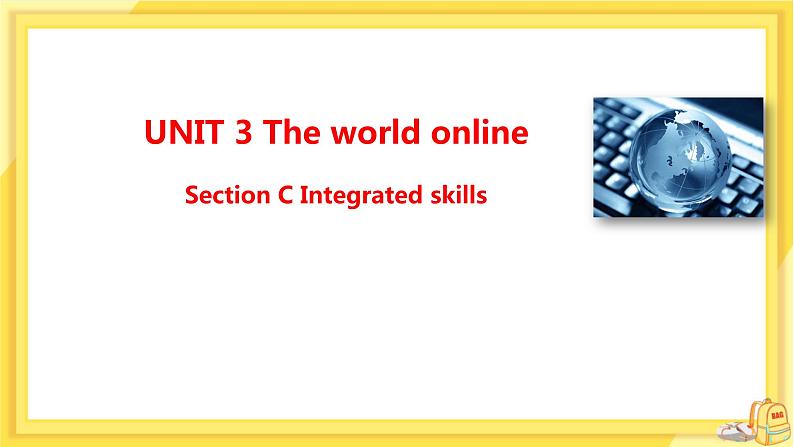 UNIT 3 The world online

Section C Integrated skills

BAG